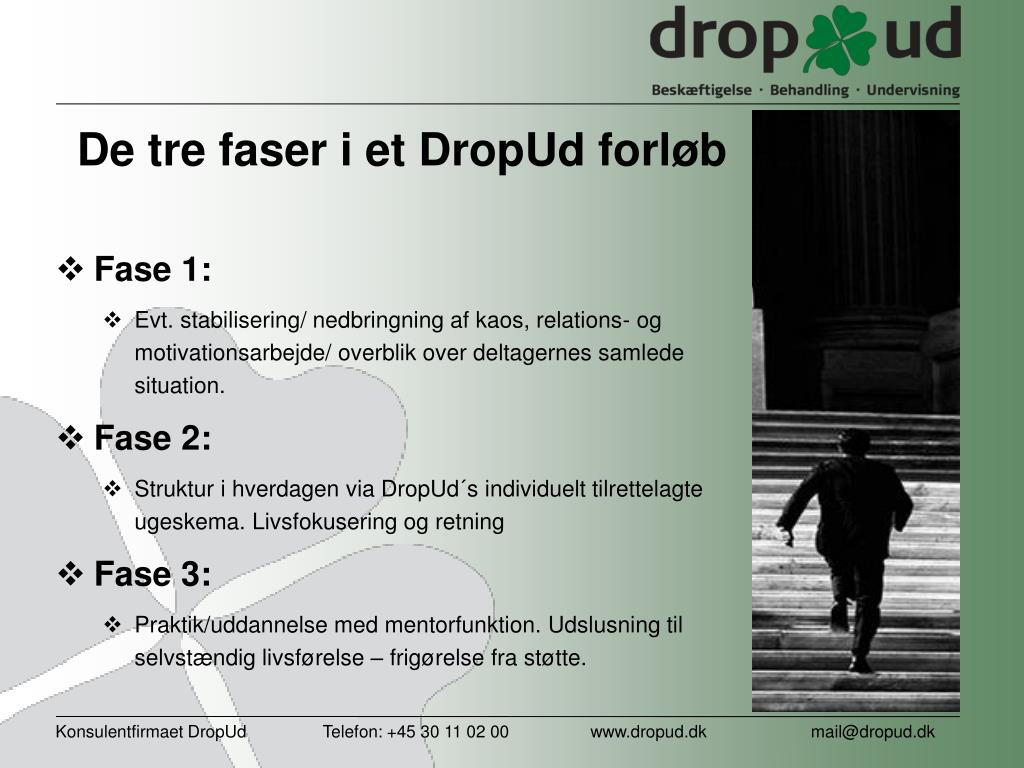 drop ud
Beskæftigelse · Behandling · Undervisning

De tre faser i et DropUd forløb

❖ Fase 1:

❖ Evt. stabilisering/ nedbringning af kaos, relations- og motivationsarbejde/ overblik over deltagernes samlede situation.

❖ Fase 2:

❖ Struktur i hverdagen via DropUd´s individuelt tilrettelagte ugeskema. Livsfokusering og retning

❖ Fase 3:

❖ Praktik/uddannelse med mentorfunktion. Udslusning til selvstændig livsførelse – frigørelse fra støtte.

Konsulentfirmaet DropUd Telefon: +45 30 11 02 00 www.dropud.dk mail@dropud.dk